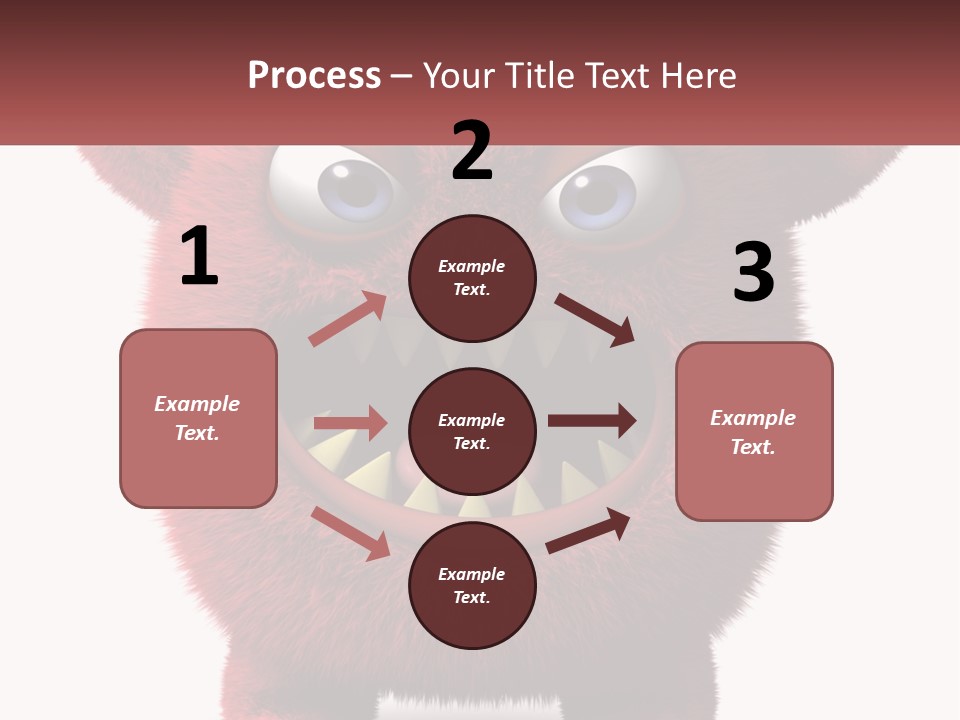 Process – Your Title Text Here

1

Example Text.

2

Example Text.

Example Text.

Example Text.

3

Example Text.